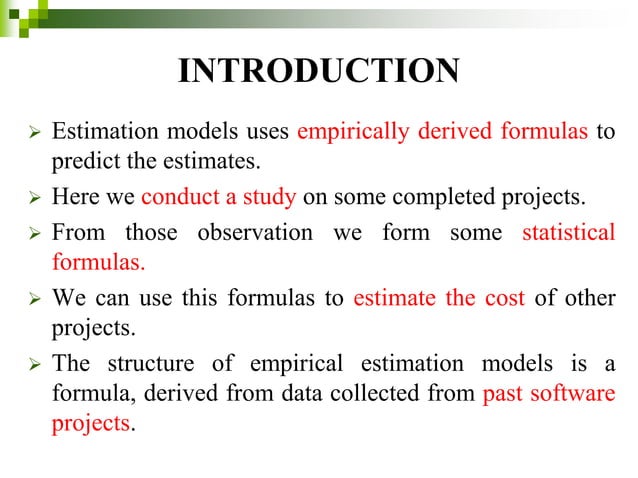 INTRODUCTION

➢ Estimation models uses empirically derived formulas to predict the estimates.

➢ Here we conduct a study on some completed projects.

➢ From those observation we form some statistical formulas.

➢ We can use this formulas to estimate the cost of other projects.

➢ The structure of empirical estimation models is a formula, derived from data collected from past software projects.